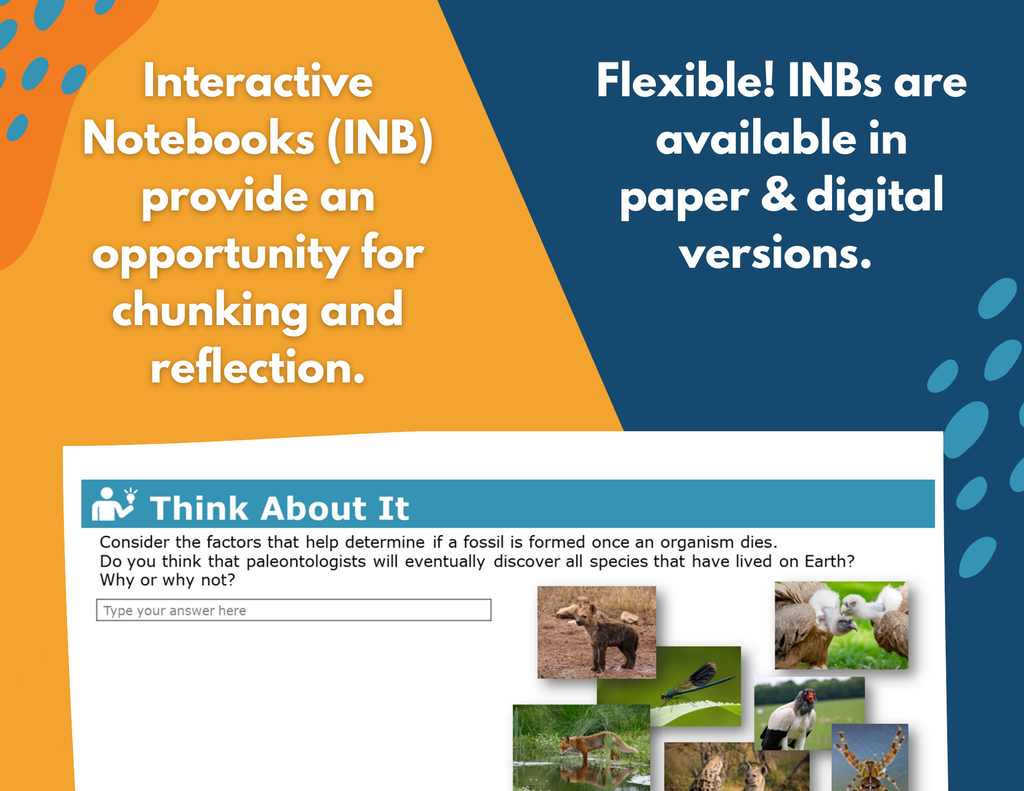 Interactive Notebooks (INB) provide an opportunity for chunking and reflection.

Flexible! INBs are available in paper & digital versions.

Think About It

Consider the factors that help determine if a fossil is formed once an organism dies. Do you think that paleontologists will eventually discover all species that have lived on Earth? Why or why not?

Type your answer here